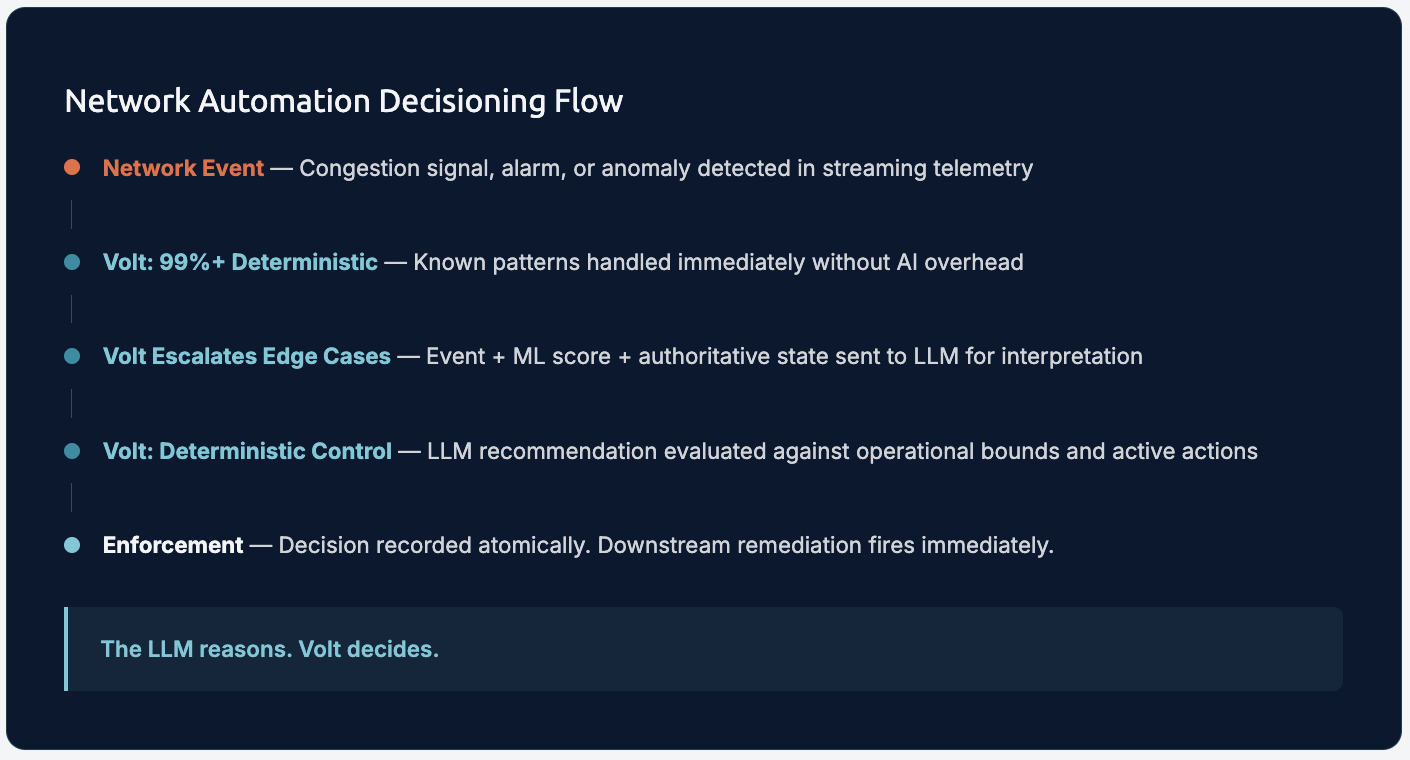 Network Automation Decisioning Flow

Network Event — Congestion signal, alarm, or anomaly detected in streaming telemetry

Volt: 99%+ Deterministic — Known patterns handled immediately without AI overhead

Volt Escalates Edge Cases — Event + ML score + authoritative state sent to LLM for interpretation

Volt: Deterministic Control — LLM recommendation evaluated against operational bounds and active actions

Enforcement — Decision recorded atomically. Downstream remediation fires immediately.

The LLM reasons. Volt decides.